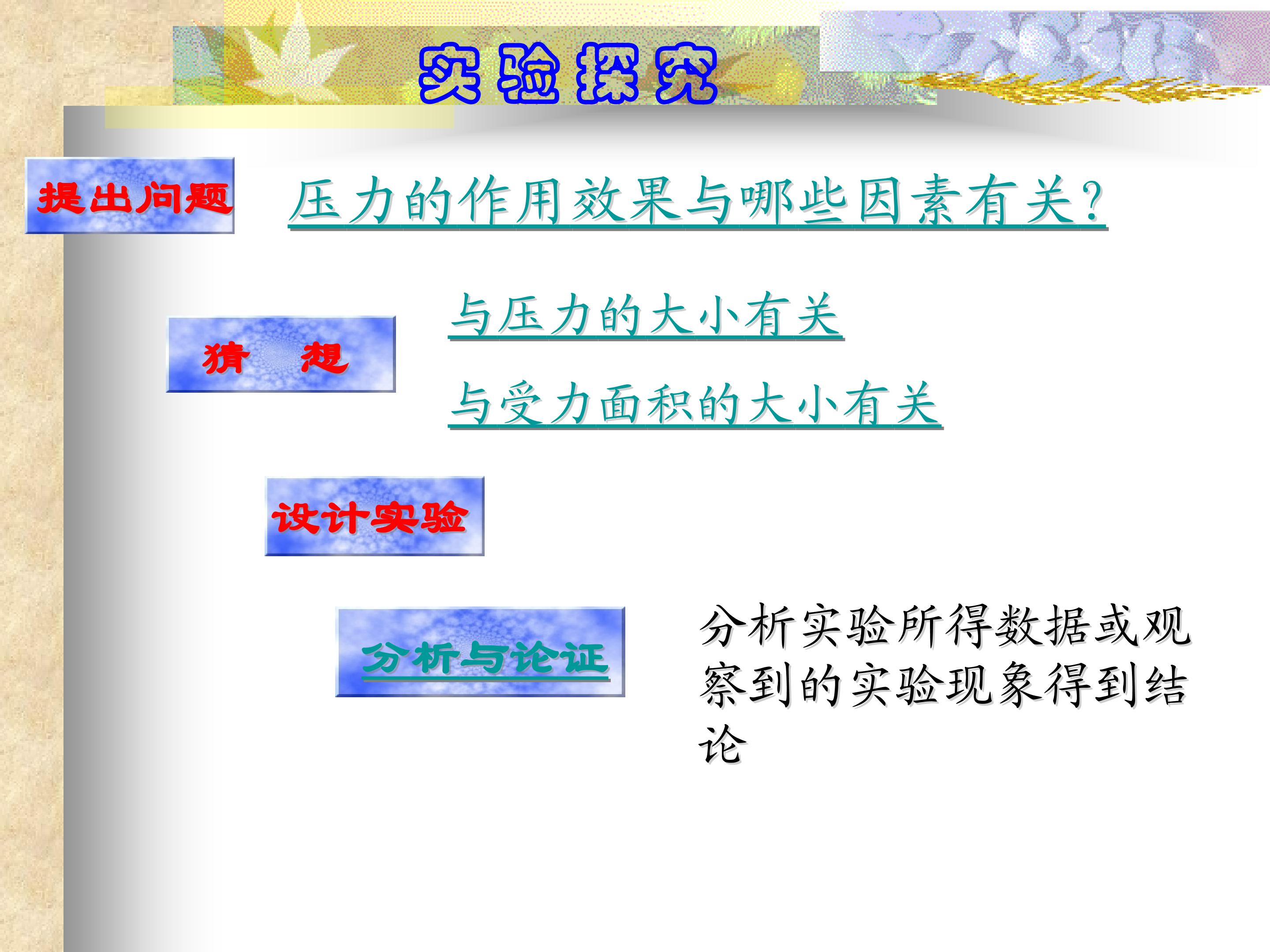 实验探究

提出问题

压力的作用效果与哪些因素有关？

猜 想

与压力的大小有关

与受力面积的大小有关

设计实验

分析与论证

分析实验所得数据或观察到的实验现象得到结论